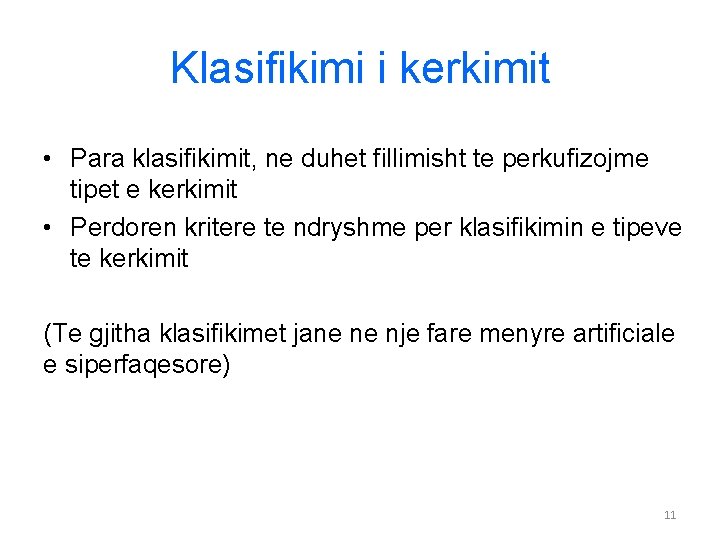 Klasifikimi i kerkimit

• Para klasifikimit, ne duhet fillimisht te perkufizojme tipet e kerkimit
• Perdoren kritere te ndryshme per klasifikimin e tipeve te kerkimit

(Te gjitha klasifikimet jane ne nje fare menyre artificiale e siperfaqesore)

11